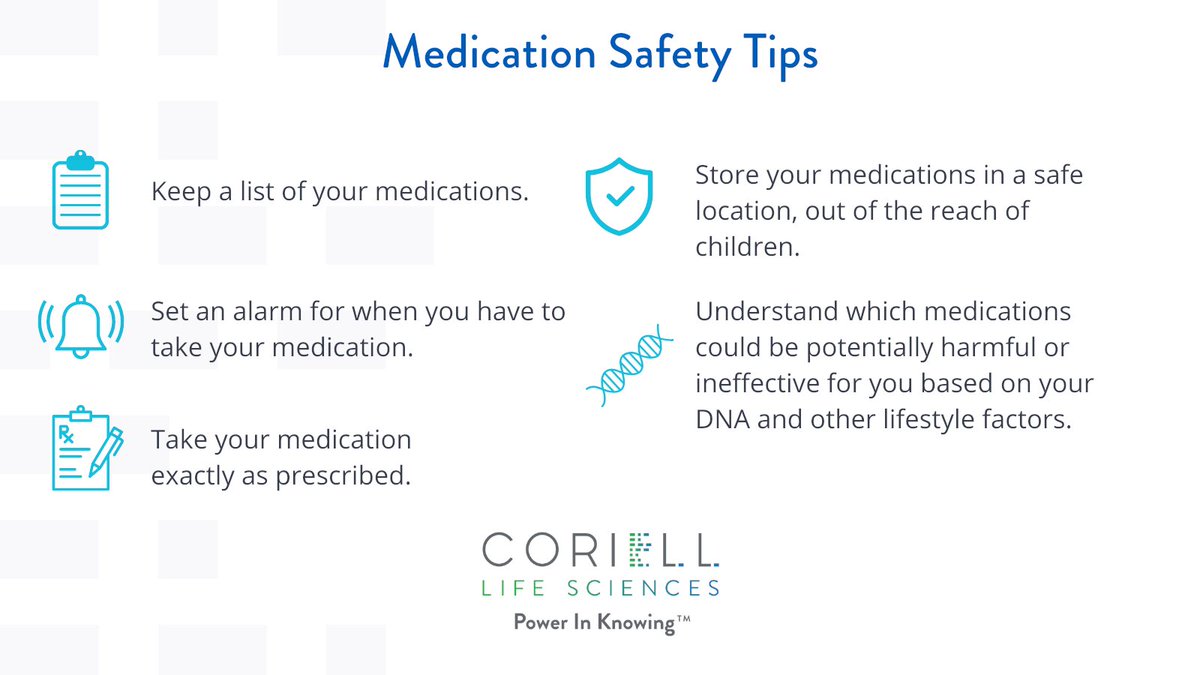 Medication Safety Tips

Keep a list of your medications.

Set an alarm for when you have to take your medication.

Rx

Take your medication exactly as prescribed.

Store your medications in a safe location, out of the reach of children.

Understand which medications could be potentially harmful or ineffective for you based on your DNA and other lifestyle factors.

CORIELL
LIFE SCIENCES
Power In Knowing™